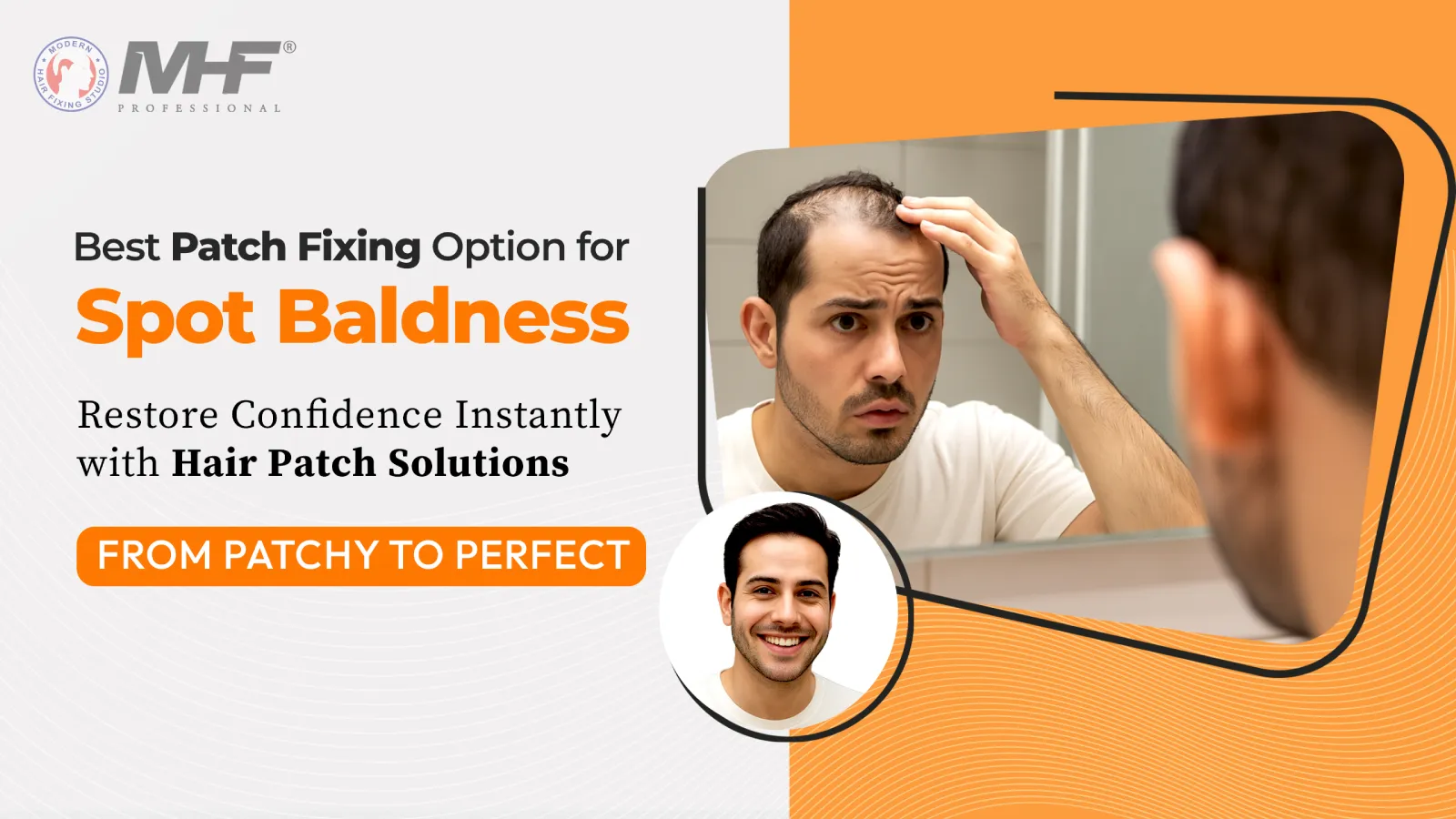 MODERN HAIR FIXING STUDIO

MHF®
PROFESSIONAL

Best Patch Fixing Option for
Spot Baldness

Restore Confidence Instantly with Hair Patch Solutions

FROM PATCHY TO PERFECT